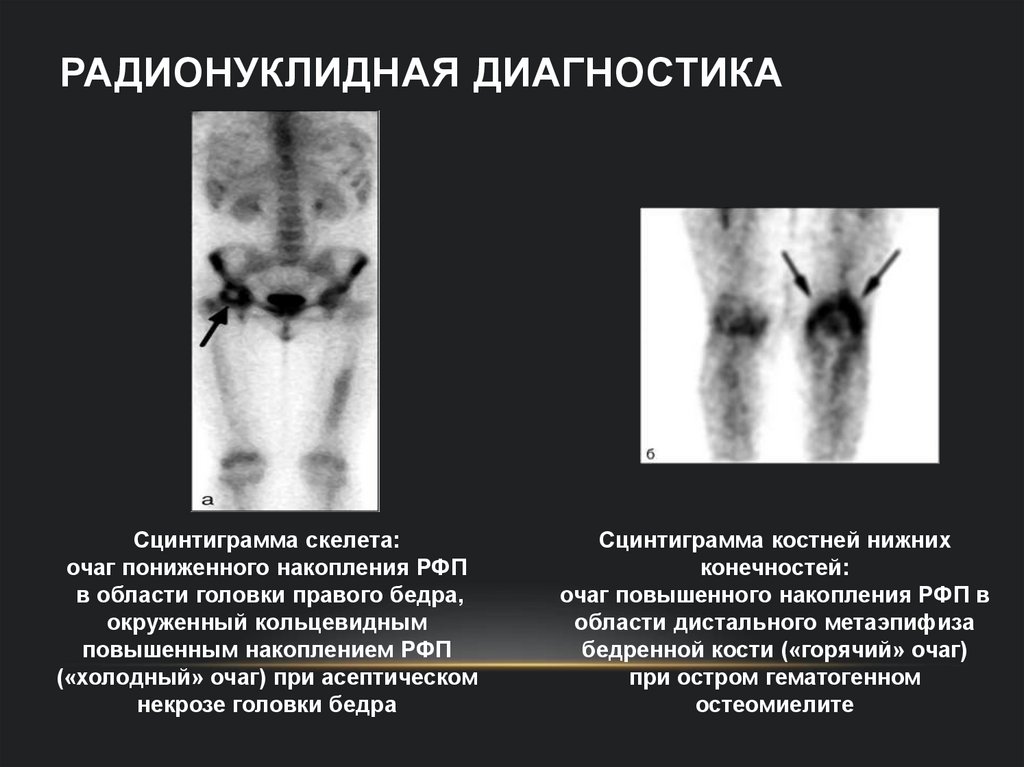 РАДИОНУКЛИДНАЯ ДИАГНОСТИКА

а

б

Сцинтиграмма скелета: очаг пониженного накопления РФП в области головки правого бедра, окруженный кольцевидным повышенным накоплением РФП («холодный» очаг) при асептическом некрозе головки бедра

Сцинтиграмма костней нижних конечностей: очаг повышенного накопления РФП в области дистального метаэпифиза бедренной кости («горячий» очаг) при остром гематогенном остеомиелите